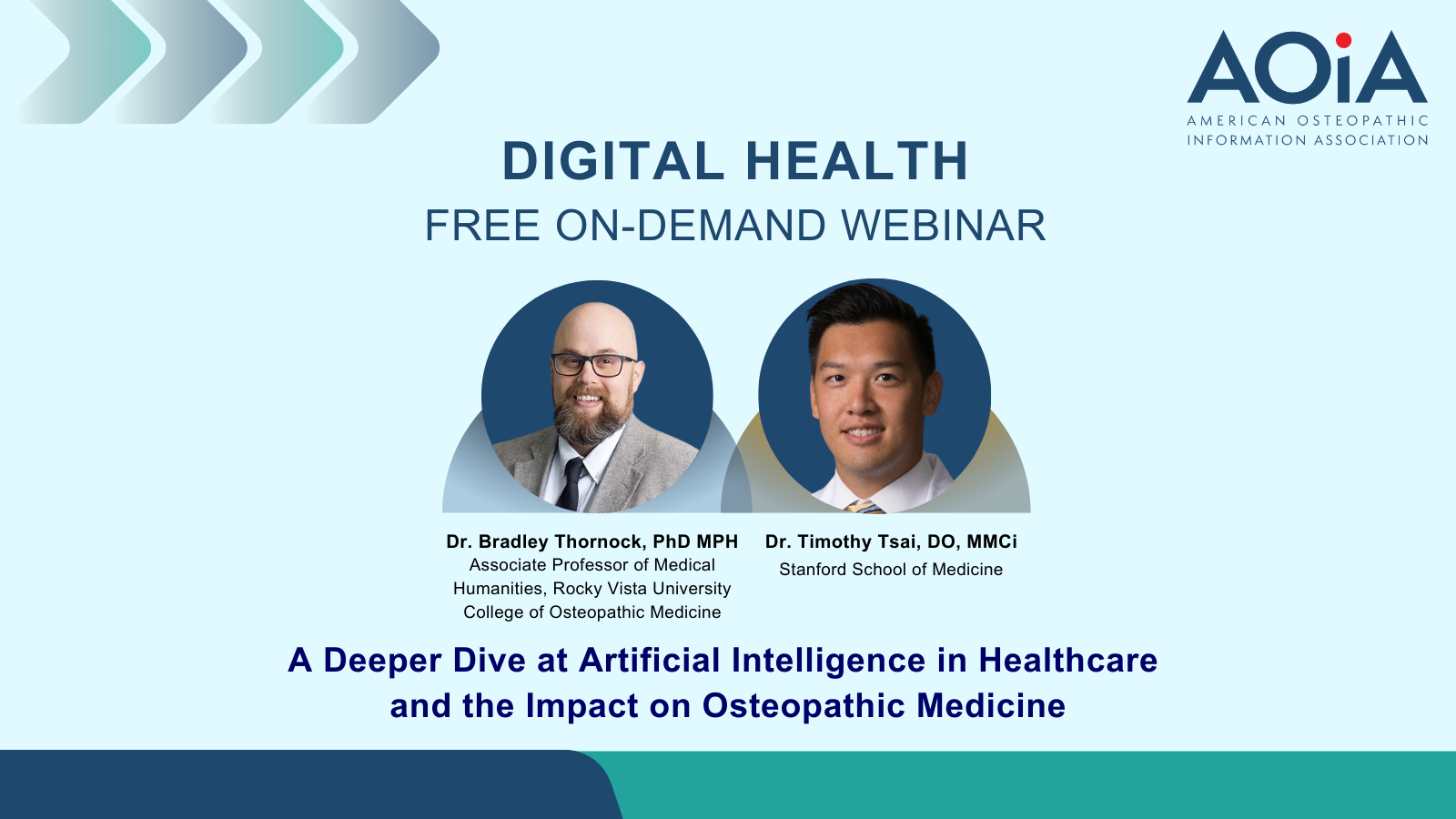 AOiA
AMERICAN OSTEOPATHIC INFORMATION ASSOCIATION

DIGITAL HEALTH
FREE ON-DEMAND WEBINAR

Dr. Bradley Thornock, PhD MPH
Associate Professor of Medical Humanities, Rocky Vista University College of Osteopathic Medicine

Dr. Timothy Tsai, DO, MMCi
Stanford School of Medicine

A Deeper Dive at Artificial Intelligence in Healthcare and the Impact on Osteopathic Medicine